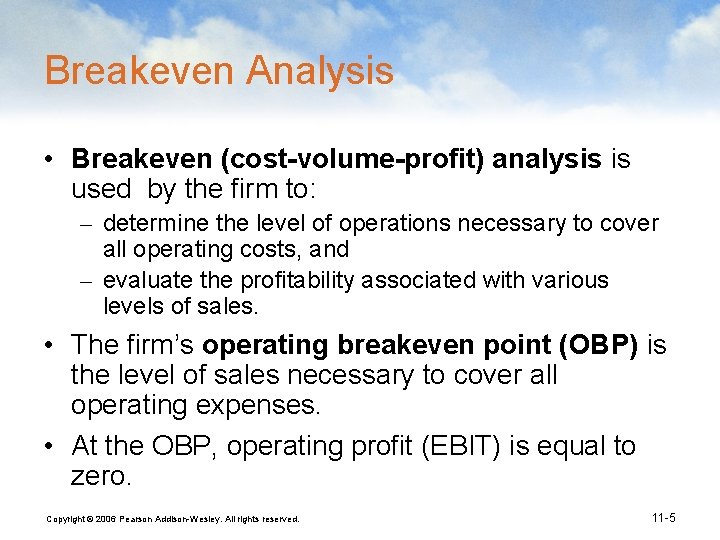 Breakeven Analysis

• Breakeven (cost-volume-profit) analysis is used by the firm to:

– determine the level of operations necessary to cover all operating costs, and

– evaluate the profitability associated with various levels of sales.

• The firm's operating breakeven point (OBP) is the level of sales necessary to cover all operating expenses.

• At the OBP, operating profit (EBIT) is equal to zero.

Copyright © 2006 Pearson Addison-Wesley. All rights reserved.

11-5